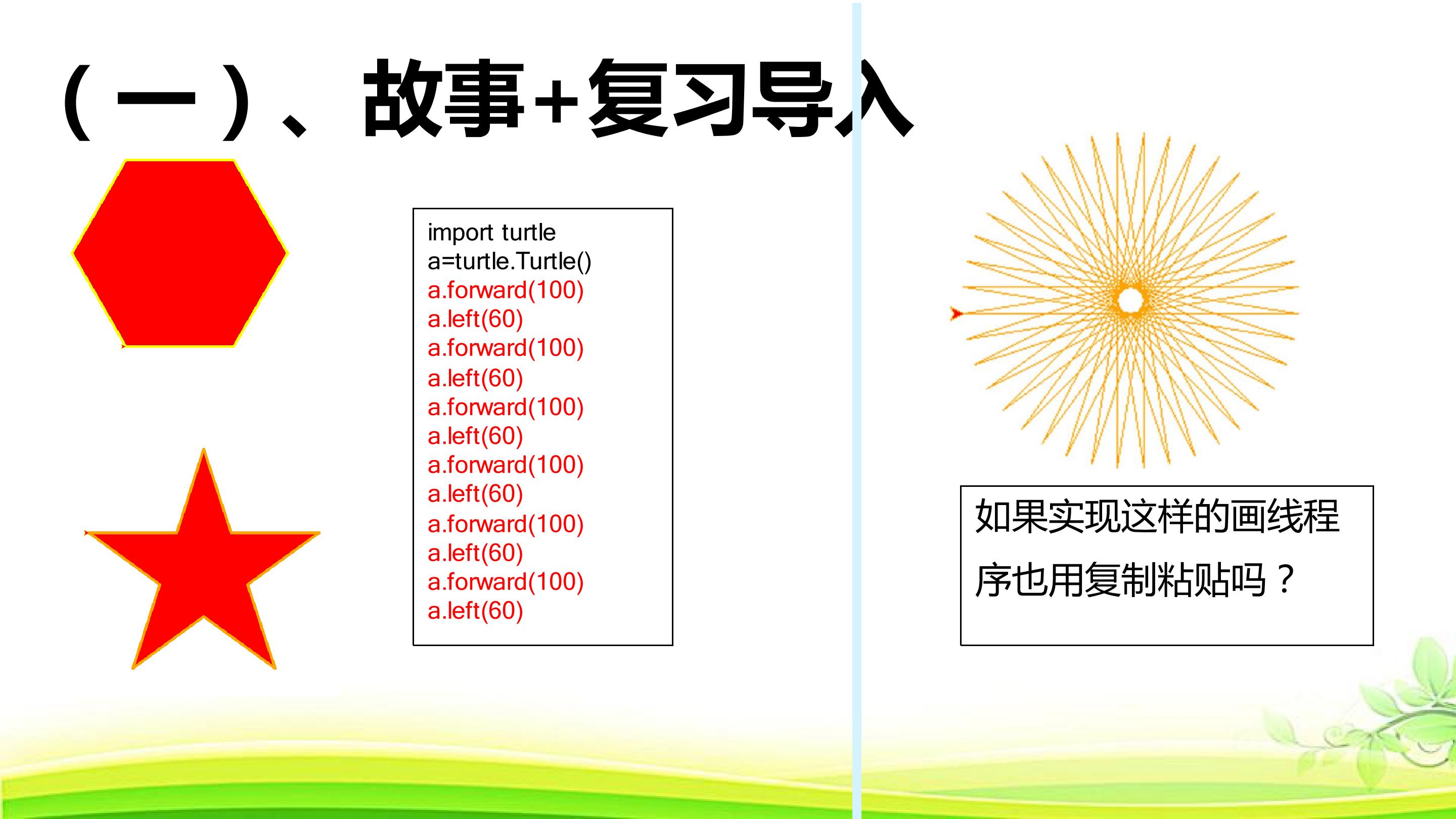 （一）、故事+复习导入

import turtle
a=turtle.Turtle()
a.forward(100)
a.left(60)
a.forward(100)
a.left(60)
a.forward(100)
a.left(60)
a.forward(100)
a.left(60)
a.forward(100)
a.left(60)
a.forward(100)
a.left(60)

如果实现这样的画线程序也用复制粘贴吗？